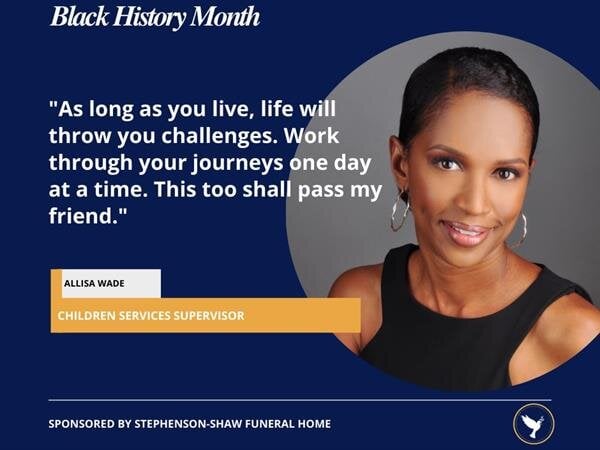 Black History Month

"As long as you live, life will throw you challenges. Work through your journeys one day at a time. This too shall pass my friend."

ALLISA WADE

CHILDREN SERVICES SUPERVISOR

SPONSORED BY STEPHENSON-SHAW FUNERAL HOME